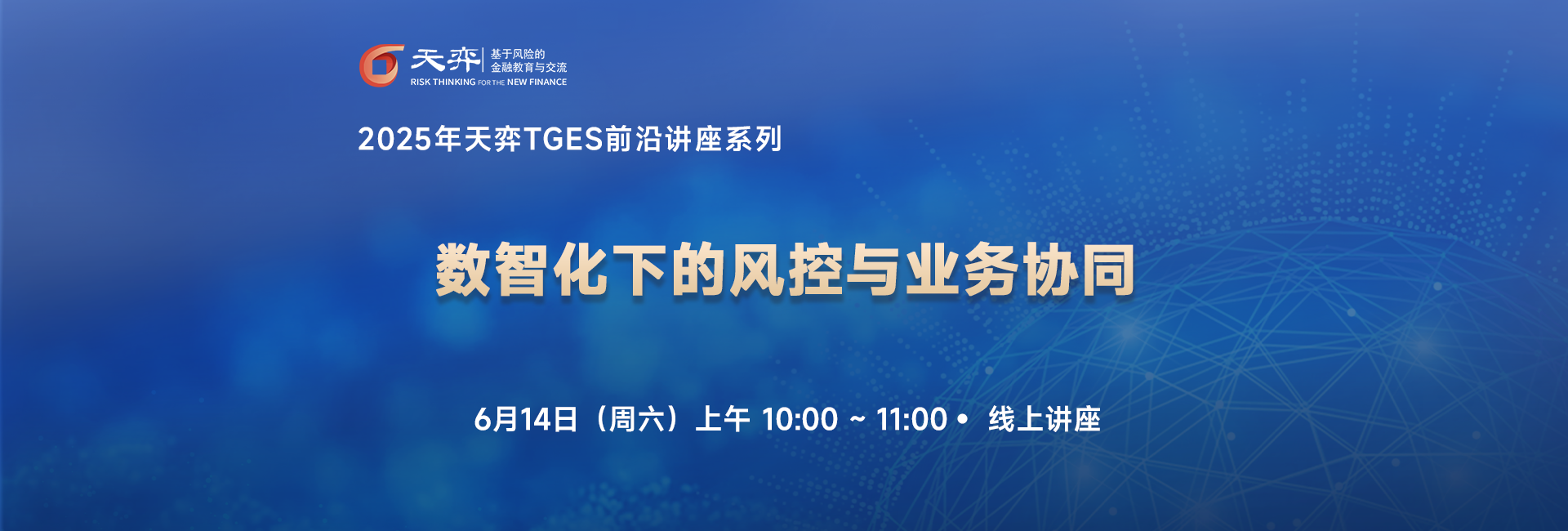 天弈 基于风险的 金融教育与交流
RISK THINKING FOR THE NEW FINANCE

2025年天弈TGES前沿讲座系列

数智化下的风控与业务协同

6月14日（周六）上午 10:00 ~ 11:00 • 线上讲座